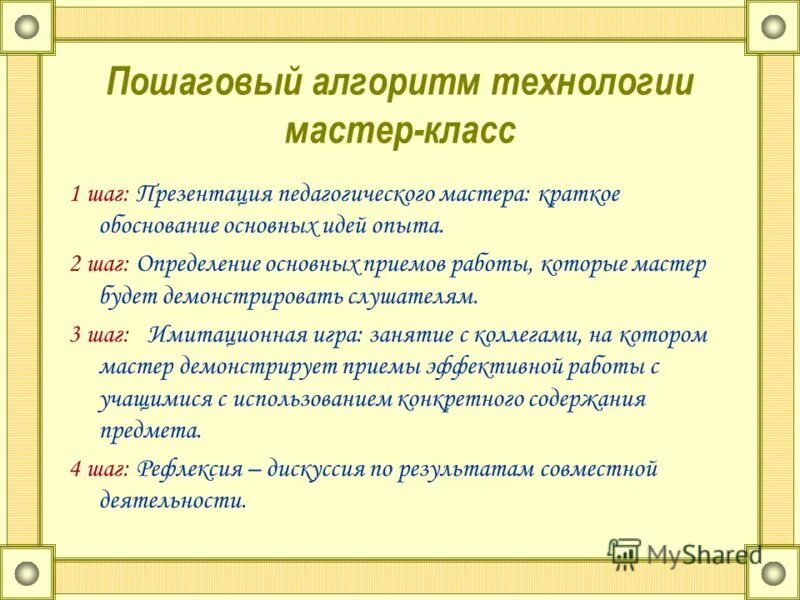 Пошаговый алгоритм технологии мастер-класс

1 шаг: Презентация педагогического мастера: краткое обоснование основных идей опыта.

2 шаг: Определение основных приемов работы, которые мастер будет демонстрировать слушателям.

3 шаг: Имитационная игра: занятие с коллегами, на котором мастер демонстрирует приемы эффективной работы с учащимися с использованием конкретного содержания предмета.

4 шаг: Рефлексия – дискуссия по результатам совместной деятельности.

MyShared